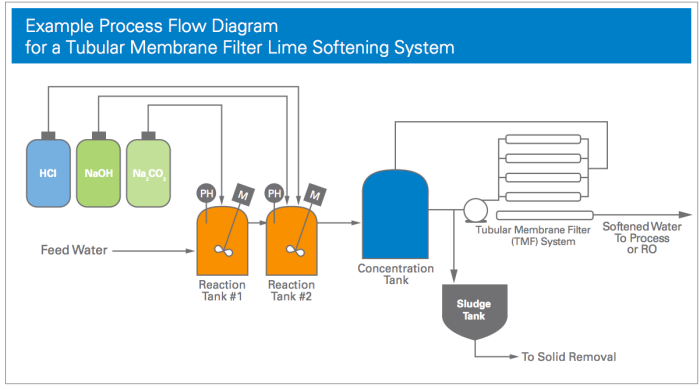 Example Process Flow Diagram
for a Tubular Membrane Filter Lime Softening System

HCl
NaOH
$Na_2CO_3$

PH
M
PH
M

Feed Water

Reaction Tank #1
Reaction Tank #2

Concentration Tank

Tubular Membrane Filter (TMF) System

Softened Water To Process or RO

Sludge Tank

To Solid Removal